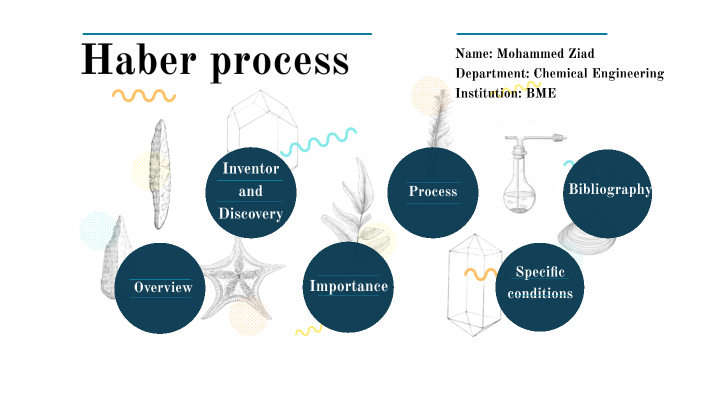 Haber process

Name: Mohammed Ziad
Department: Chemical Engineering
Institution: BME

Inventor and Discovery

Process

Bibliography

Overview

Importance

Specific conditions